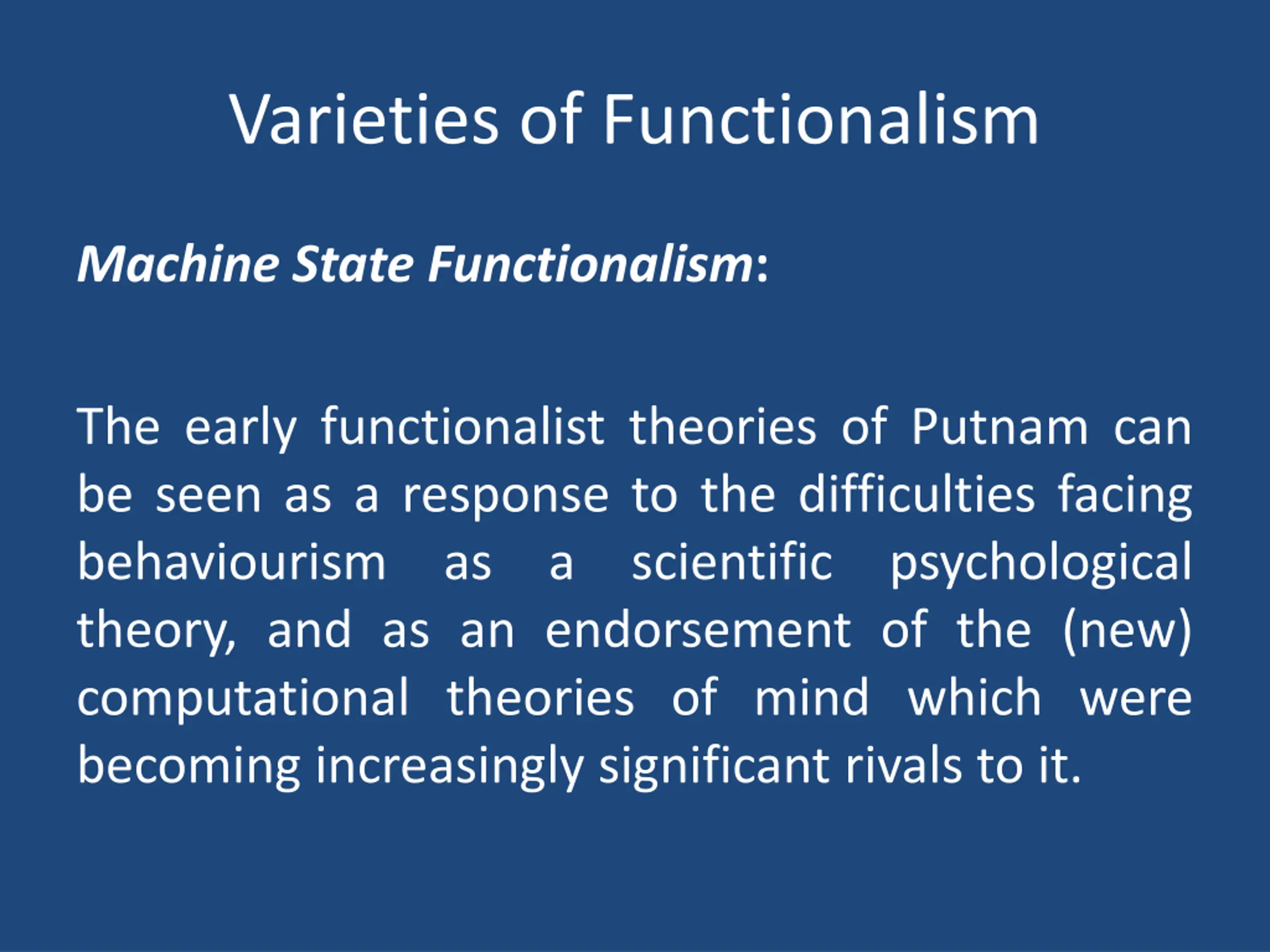 Varieties of Functionalism

Machine State Functionalism:

The early functionalist theories of Putnam can be seen as a response to the difficulties facing behaviourism as a scientific psychological theory, and as an endorsement of the (new) computational theories of mind which were becoming increasingly significant rivals to it.